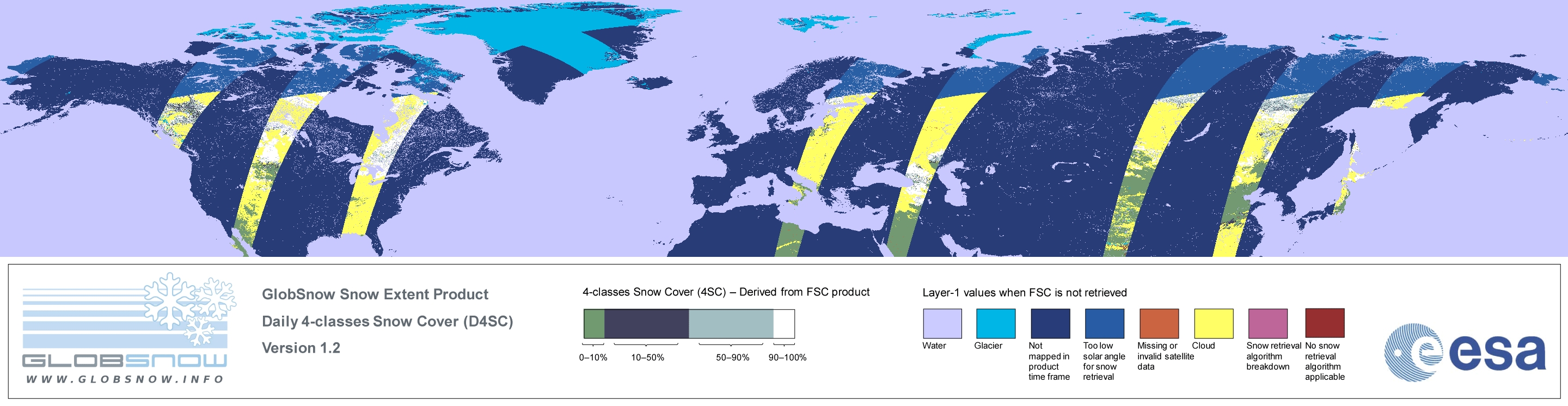 GLOBSNOW
WWW.GLOBSNOW.INFO

GlobSnow Snow Extent Product
Daily 4-classes Snow Cover (D4SC)
Version 1.2

4-classes Snow Cover (4SC) – Derived from FSC product

0–10%
10–50%
50–90%
90–100%

Layer-1 values when FSC is not retrieved

Water
Glacier
Not mapped in product time frame
Too low solar angle for snow retrieval
Missing or invalid satellite data
Cloud
Snow retrieval algorithm breakdown
No snow retrieval algorithm applicable

esa